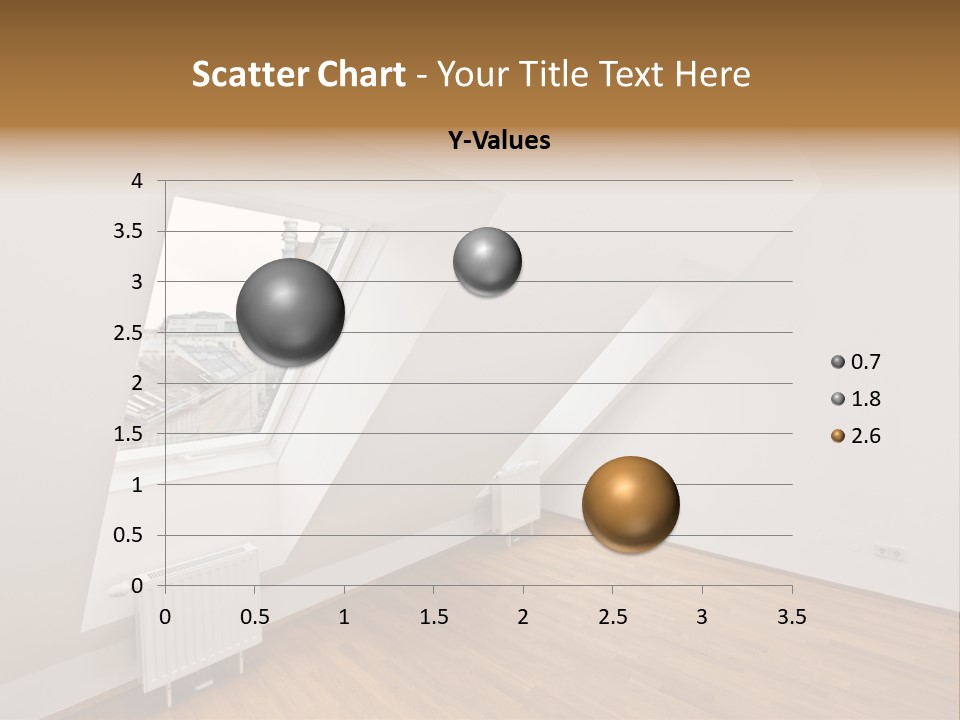 Scatter Chart - Your Title Text Here

Y-Values

4
3.5
3
2.5
2
1.5
1
0.5
0

0 0.5 1 1.5 2 2.5 3 3.5

0.7
1.8
2.6